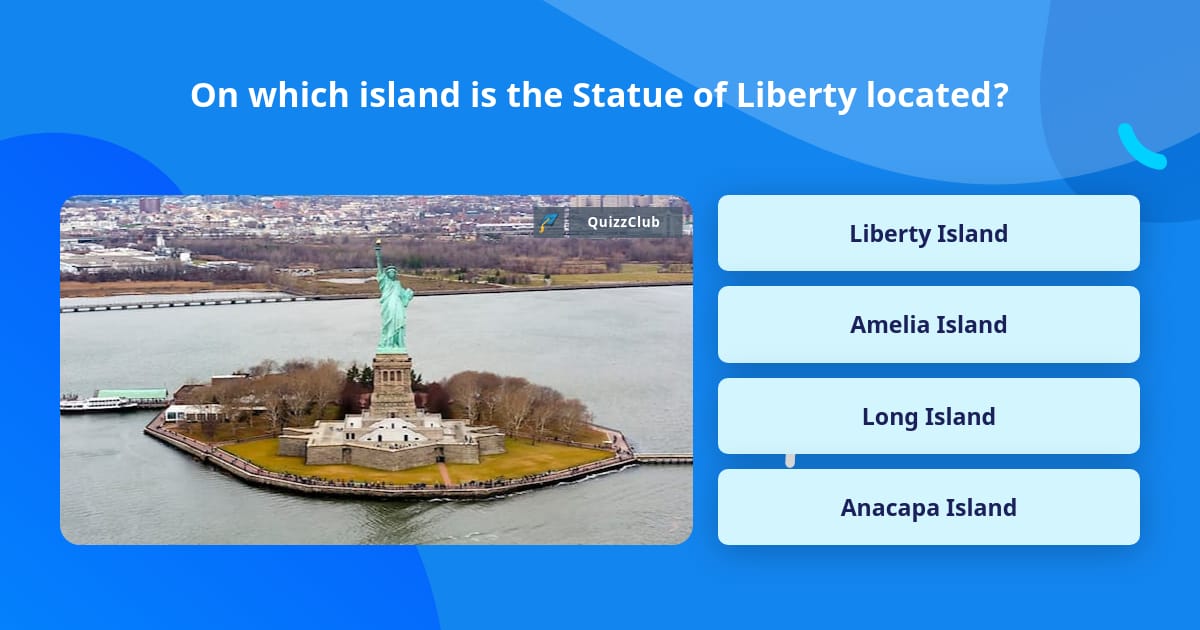 On which island is the Statue of Liberty located?

QuizzClub

Liberty Island

Amelia Island

Long Island

Anacapa Island